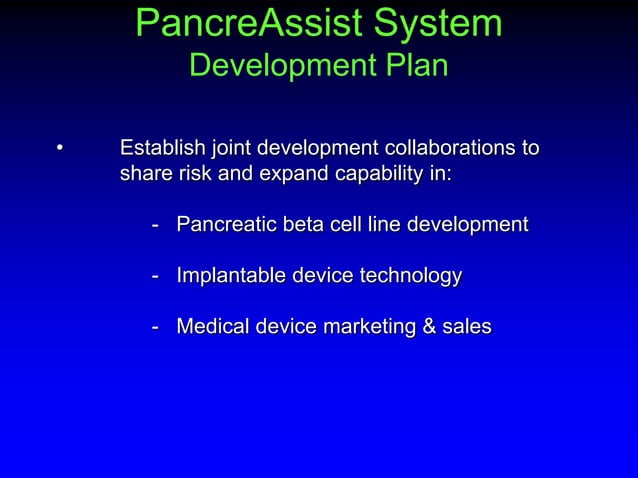 PancreAssist System
Development Plan

• Establish joint development collaborations to share risk and expand capability in:

- Pancreatic beta cell line development

- Implantable device technology

- Medical device marketing & sales